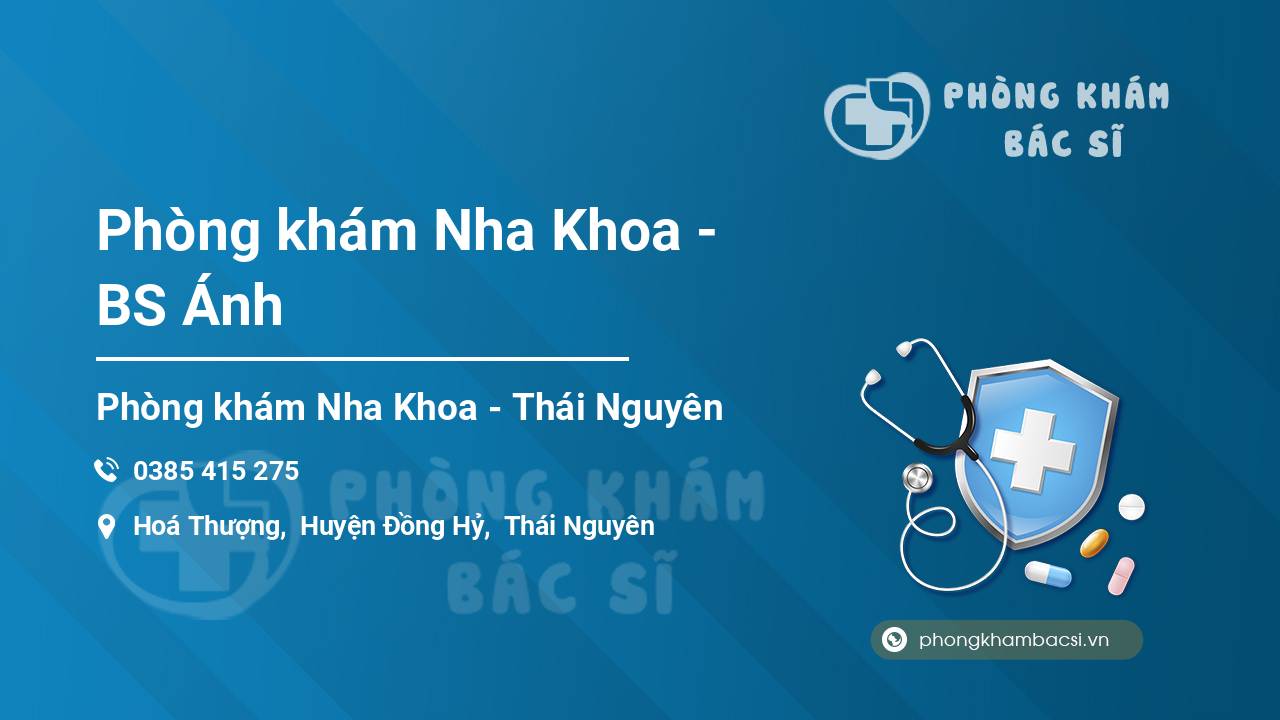 PHÒNG KHÁM BÁC SĨ

Phòng khám Nha Khoa - BS Ánh

Phòng khám Nha Khoa - Thái Nguyên

0385 415 275

Hoá Thượng, Huyện Đồng Hỷ, Thái Nguyên

PHÒNG KHÁM BÁC SĨ

phongkhambacsi.vn